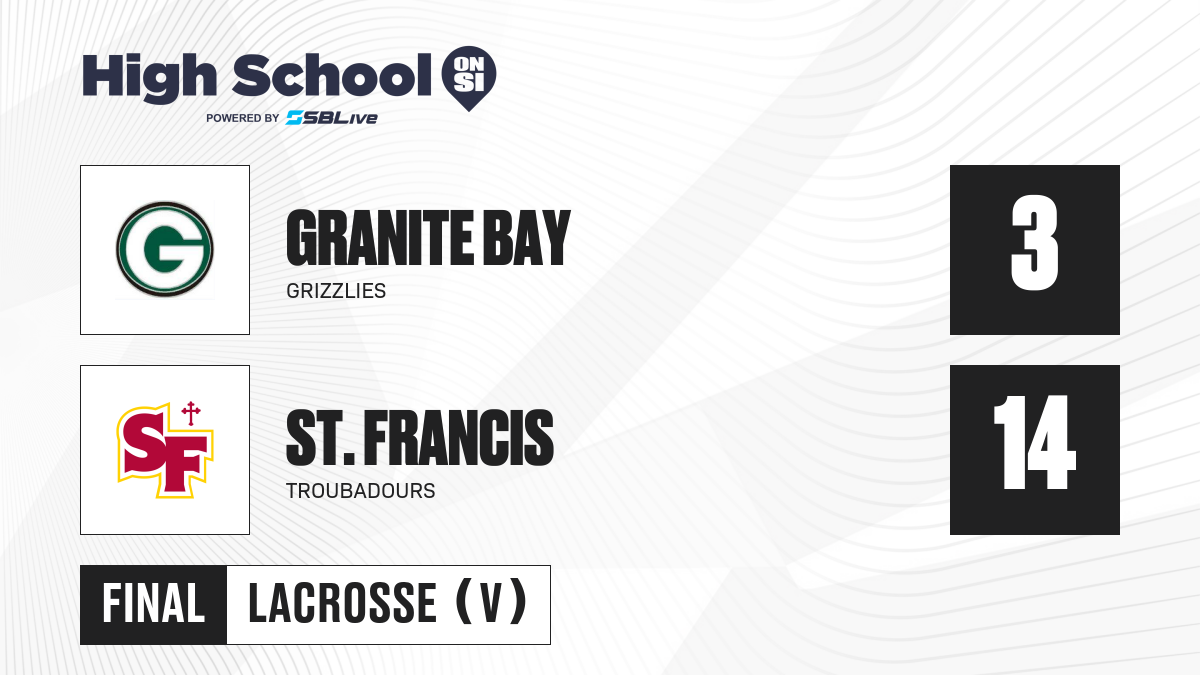 High School ON SI
POWERED BY SBLive

G
GRANITE BAY
GRIZZLIES
3

SF
ST. FRANCIS
TROUBADOURS
14

FINAL LACROSSE (V)